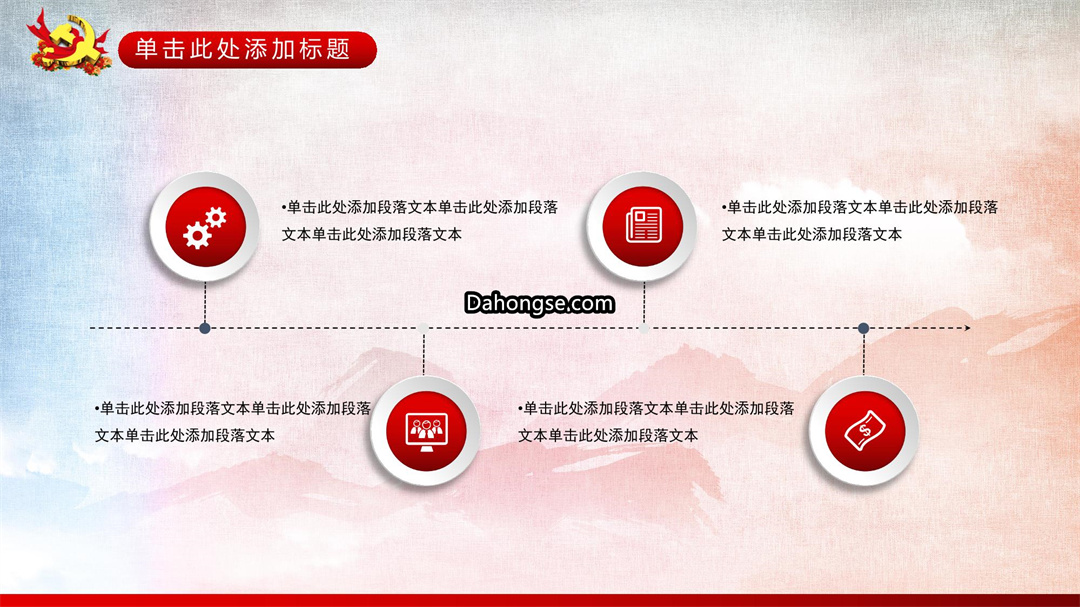 单击此处添加标题

•单击此处添加段落文本单击此处添加段落文本单击此处添加段落文本

•单击此处添加段落文本单击此处添加段落文本单击此处添加段落文本

Dahongse.com

•单击此处添加段落文本单击此处添加段落文本单击此处添加段落文本

•单击此处添加段落文本单击此处添加段落文本单击此处添加段落文本